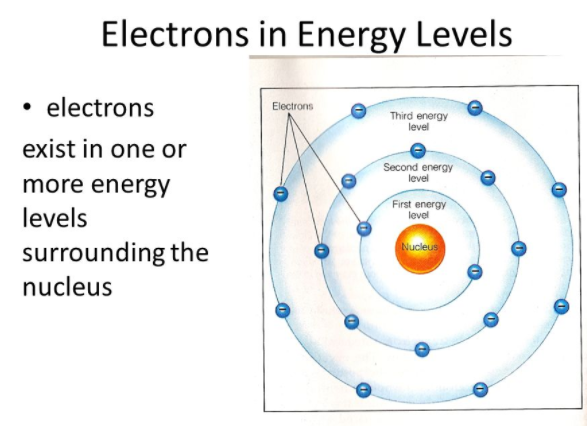 Electrons in Energy Levels

• electrons

exist in one or more energy levels surrounding the nucleus

Electrons

Third energy level

Second energy level

First energy level

Nucleus